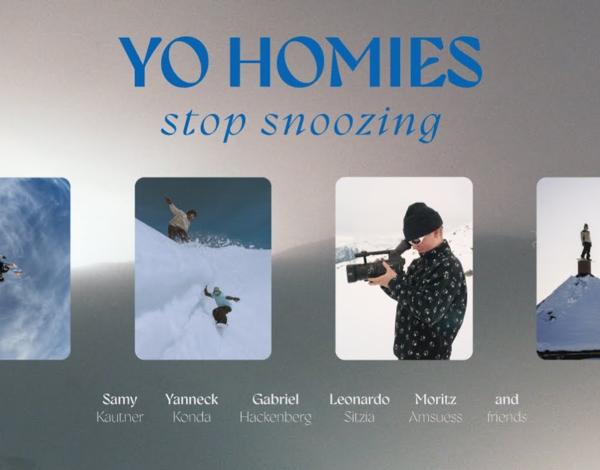 YO HOMIES
stop snoozing

Samy Kautner
Yanneck Konda
Gabriel Hackenberg
Leonardo Sitzia
Moritz Amsuess
and friends